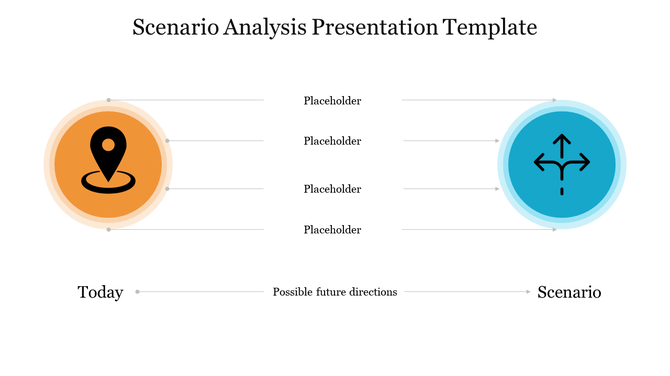 Scenario Analysis Presentation Template

Placeholder

Placeholder

Placeholder

Placeholder

Today

Possible future directions

Scenario